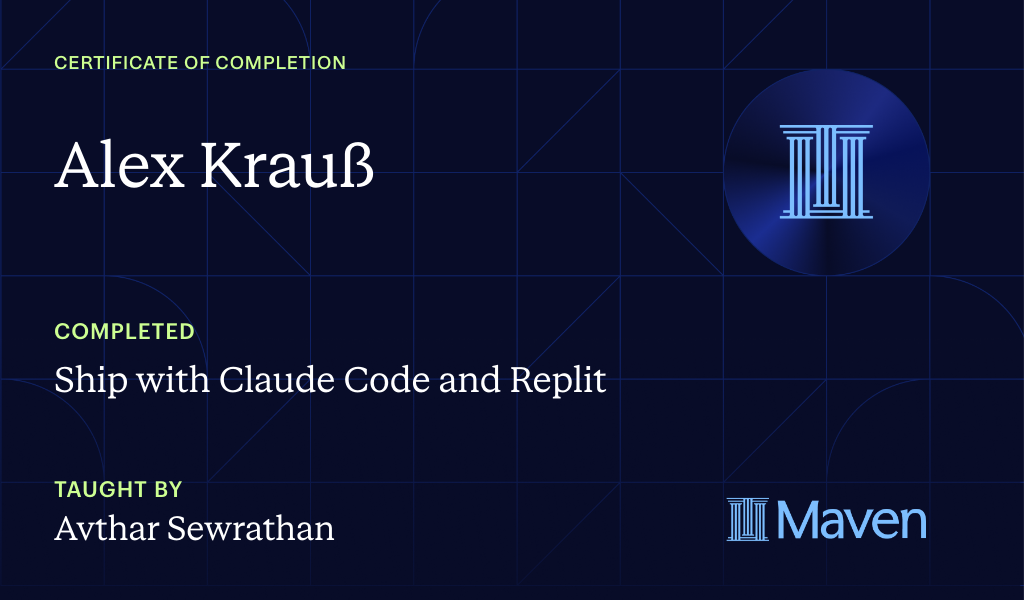 CERTIFICATE OF COMPLETION

Alex Krauß

COMPLETED

Ship with Claude Code and Replit

TAUGHT BY

Avthar Sewrathan

Maven